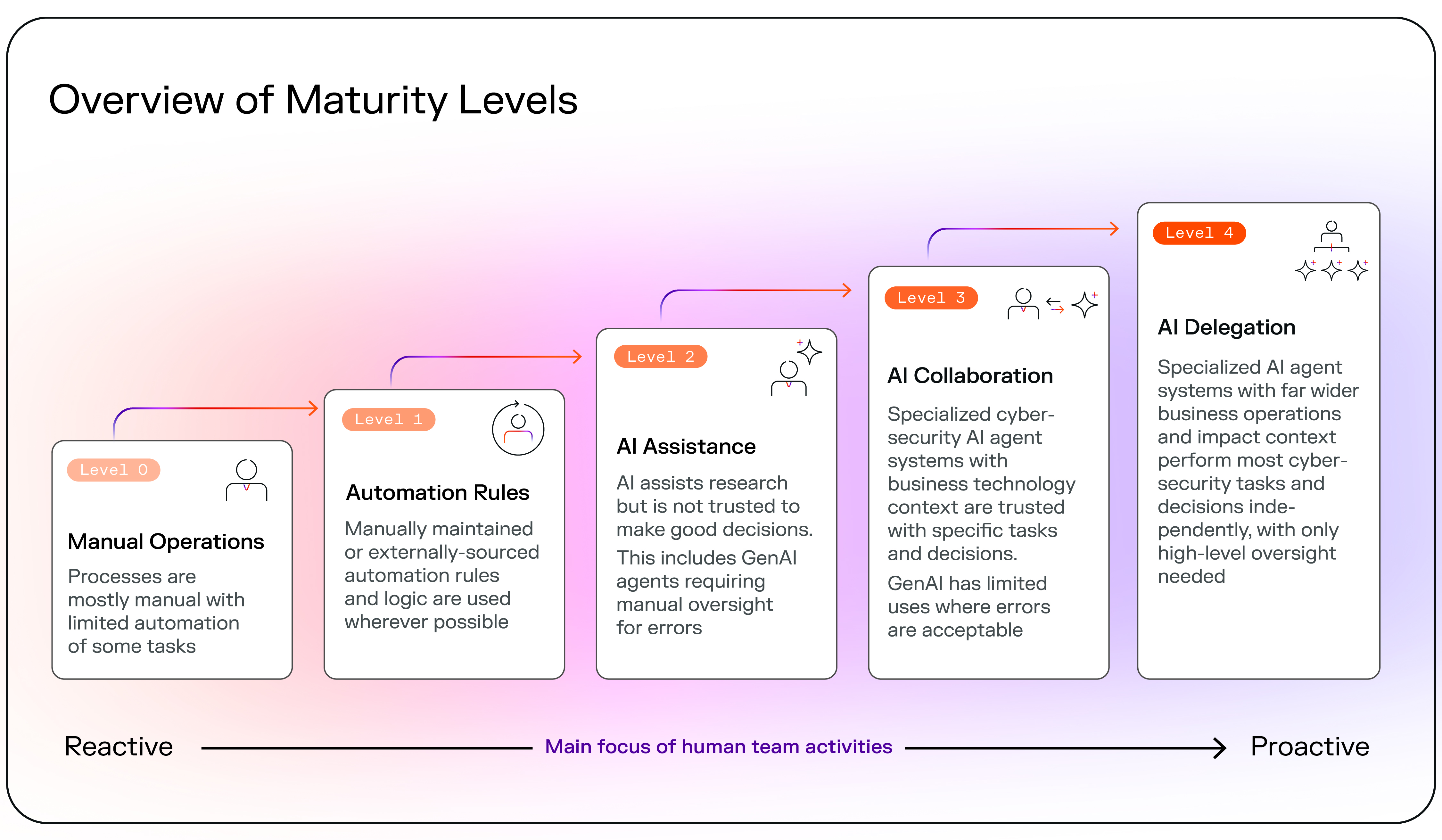 Overview of Maturity Levels

Level 0

Manual Operations

Processes are mostly manual with limited automation of some tasks

Level 1

Automation Rules

Manually maintained or externally-sourced automation rules and logic are used wherever possible

Level 2

AI Assistance

AI assists research but is not trusted to make good decisions.

This includes GenAI agents requiring manual oversight for errors

Level 3

AI Collaboration

Specialized cybersecurity AI agent systems with business technology context are trusted with specific tasks and decisions.

GenAI has limited uses where errors are acceptable

Level 4

AI Delegation

Specialized AI agent systems with far wider business operations and impact context perform most cybersecurity tasks and decisions independently, with only high-level oversight needed

Reactive Main focus of human team activities Proactive